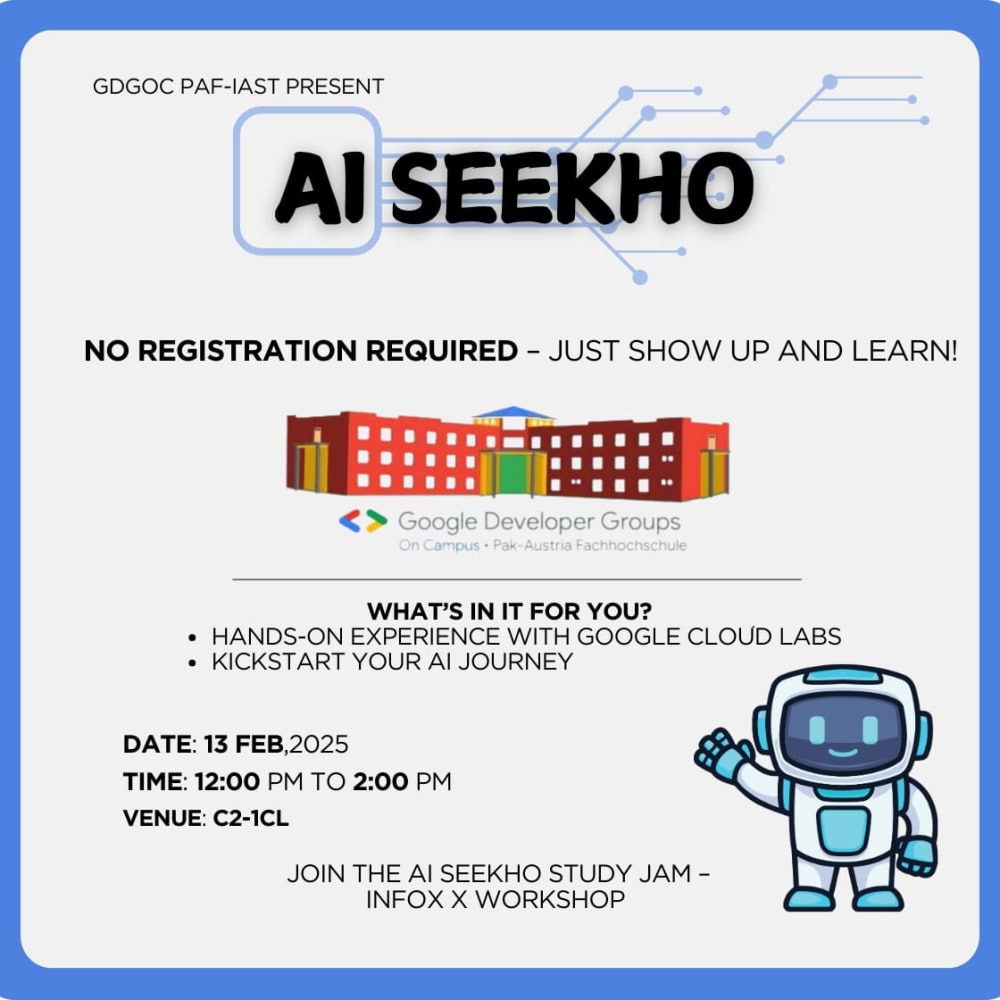 GDGOC PAF-IAST PRESENT

AI SEEKHO

NO REGISTRATION REQUIRED – JUST SHOW UP AND LEARN!

Google Developer Groups
On Campus • Pak-Austria Fachhochschule

WHAT'S IN IT FOR YOU?
• HANDS-ON EXPERIENCE WITH GOOGLE CLOUD LABS
• KICKSTART YOUR AI JOURNEY

DATE: 13 FEB,2025
TIME: 12:00 PM TO 2:00 PM
VENUE: C2-1CL

JOIN THE AI SEEKHO STUDY JAM – INFOX X WORKSHOP